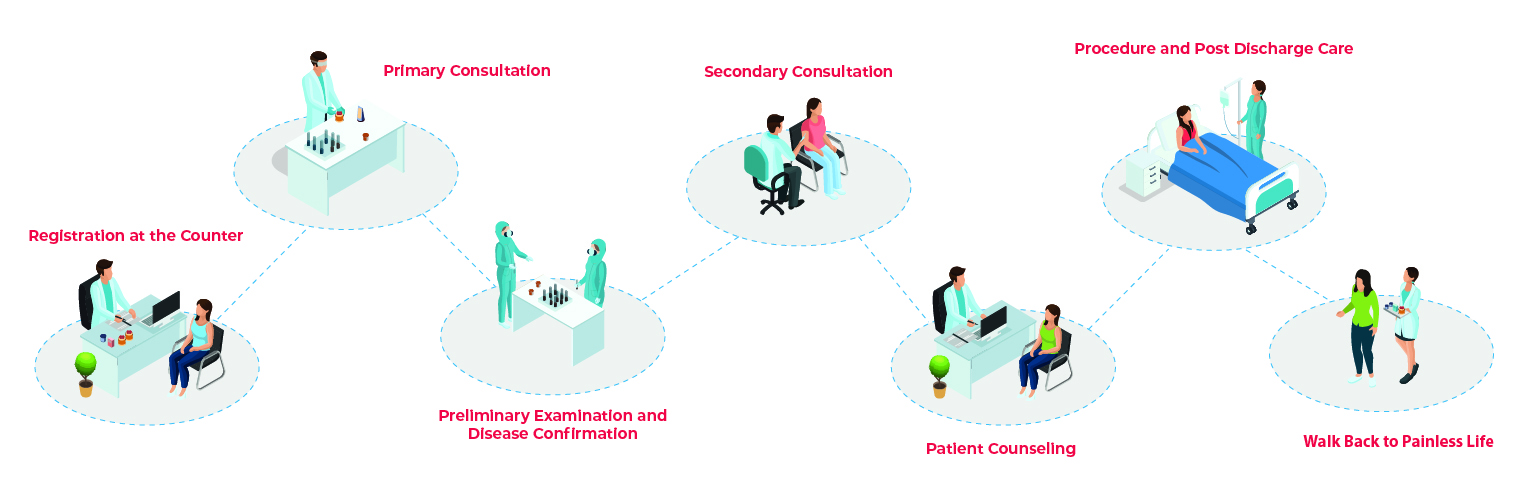 Registration at the Counter

Primary Consultation

Preliminary Examination and Disease Confirmation

Secondary Consultation

Patient Counseling

Procedure and Post Discharge Care

Walk Back to Painless Life